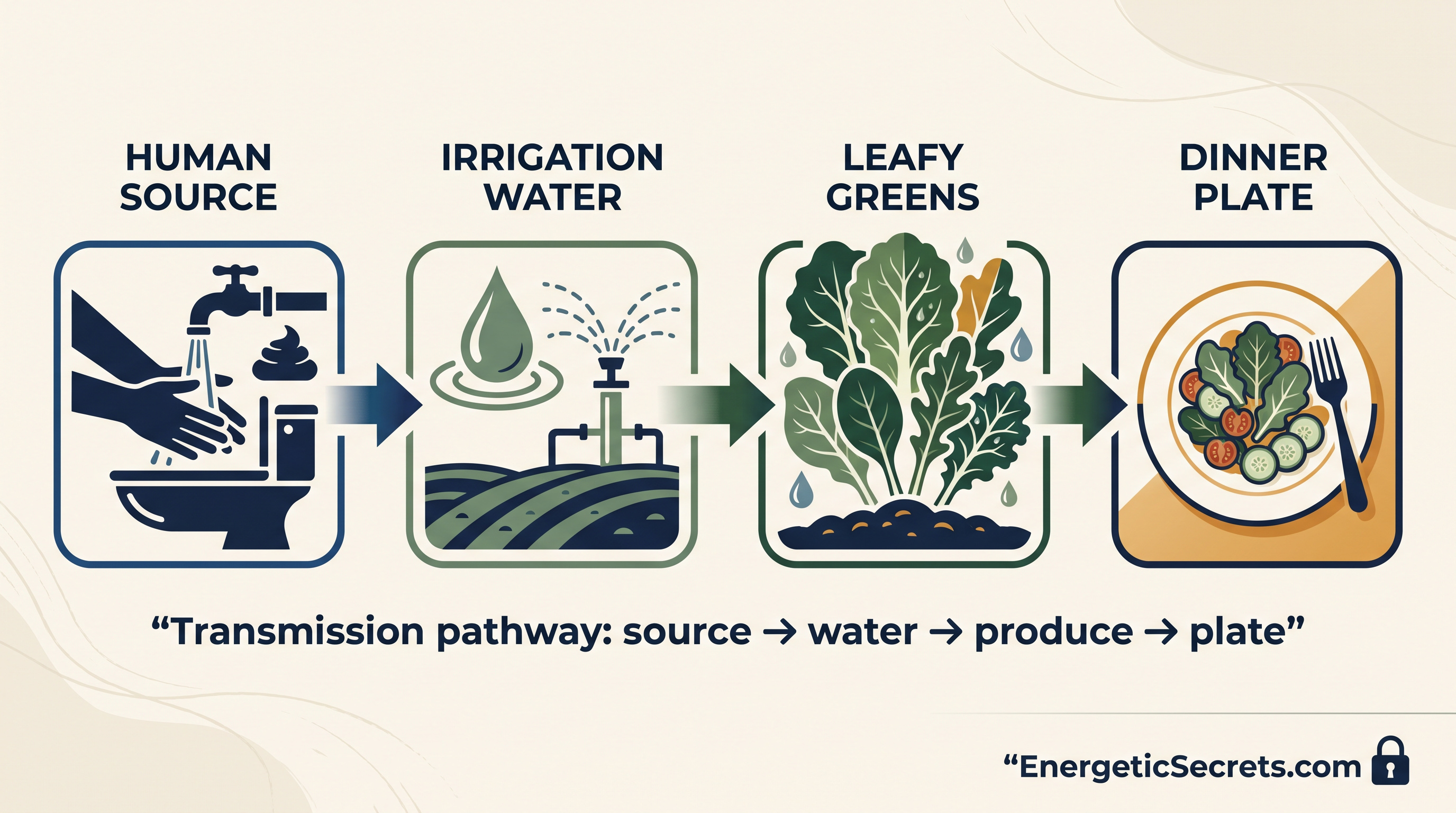 HUMAN SOURCE

IRRIGATION WATER

LEAFY GREENS

DINNER PLATE

“Transmission pathway: source → water → produce → plate”

“EnergeticSecrets.com